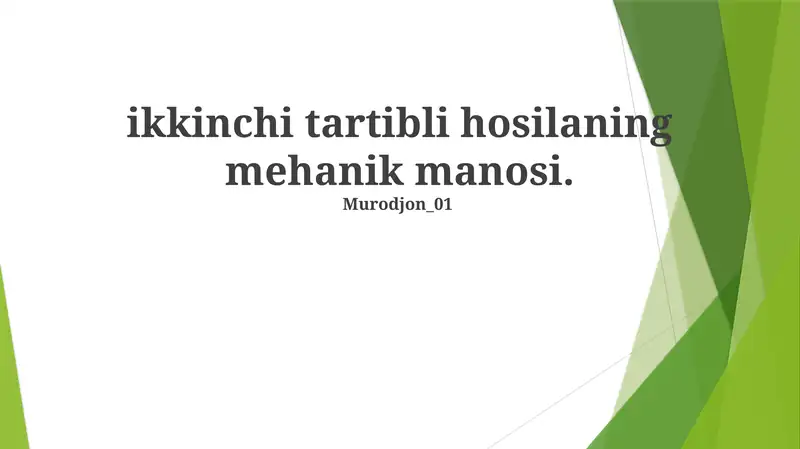 ikkinchi tartibli hosilaning mehanik manosi.
Murodjon_01